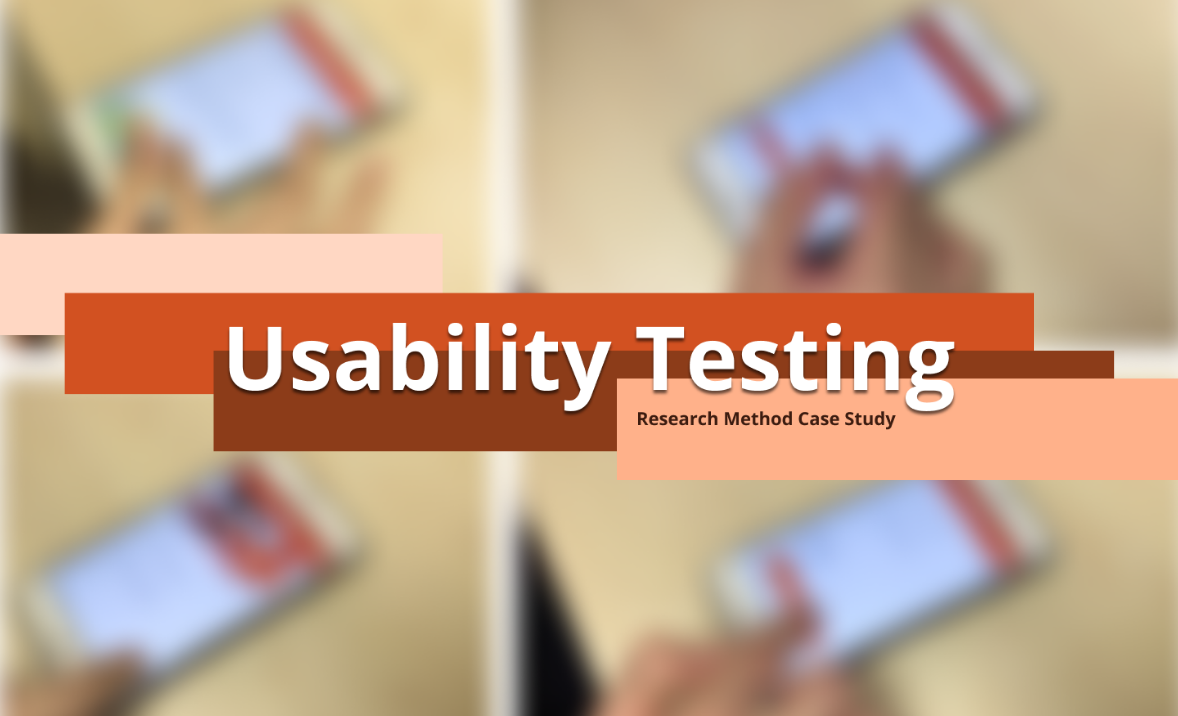 Usability Testing

Research Method Case Study